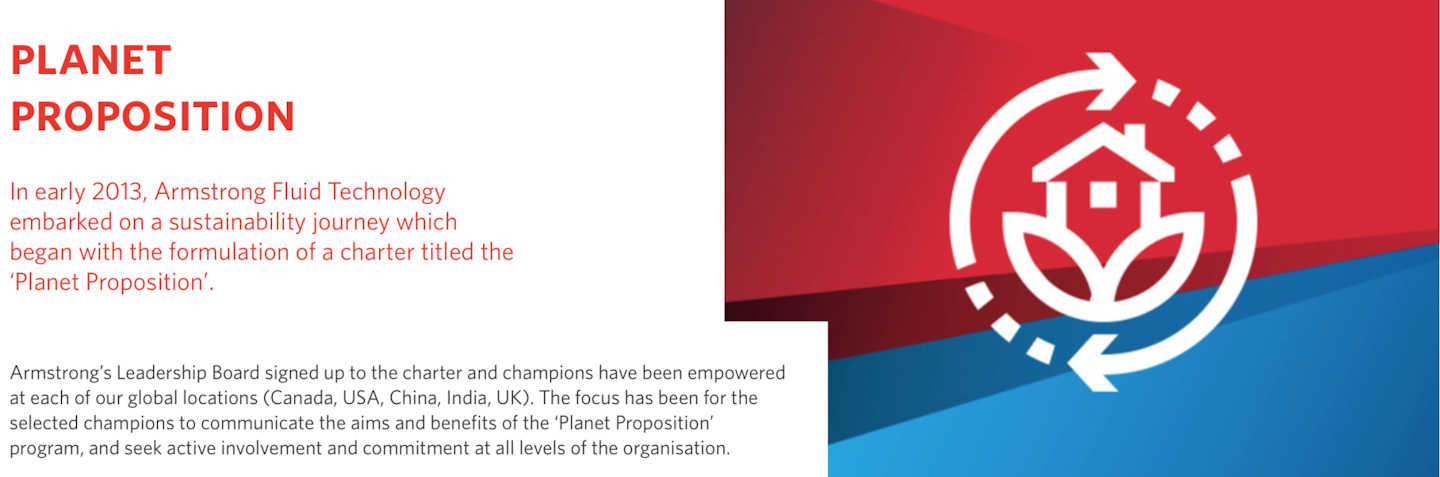 PLANET
PROPOSITION

In early 2013, Armstrong Fluid Technology embarked on a sustainability journey which began with the formulation of a charter titled the 'Planet Proposition'.

Armstrong's Leadership Board signed up to the charter and champions have been empowered at each of our global locations (Canada, USA, China, India, UK). The focus has been for the selected champions to communicate the aims and benefits of the 'Planet Proposition' program, and seek active involvement and commitment at all levels of the organisation.